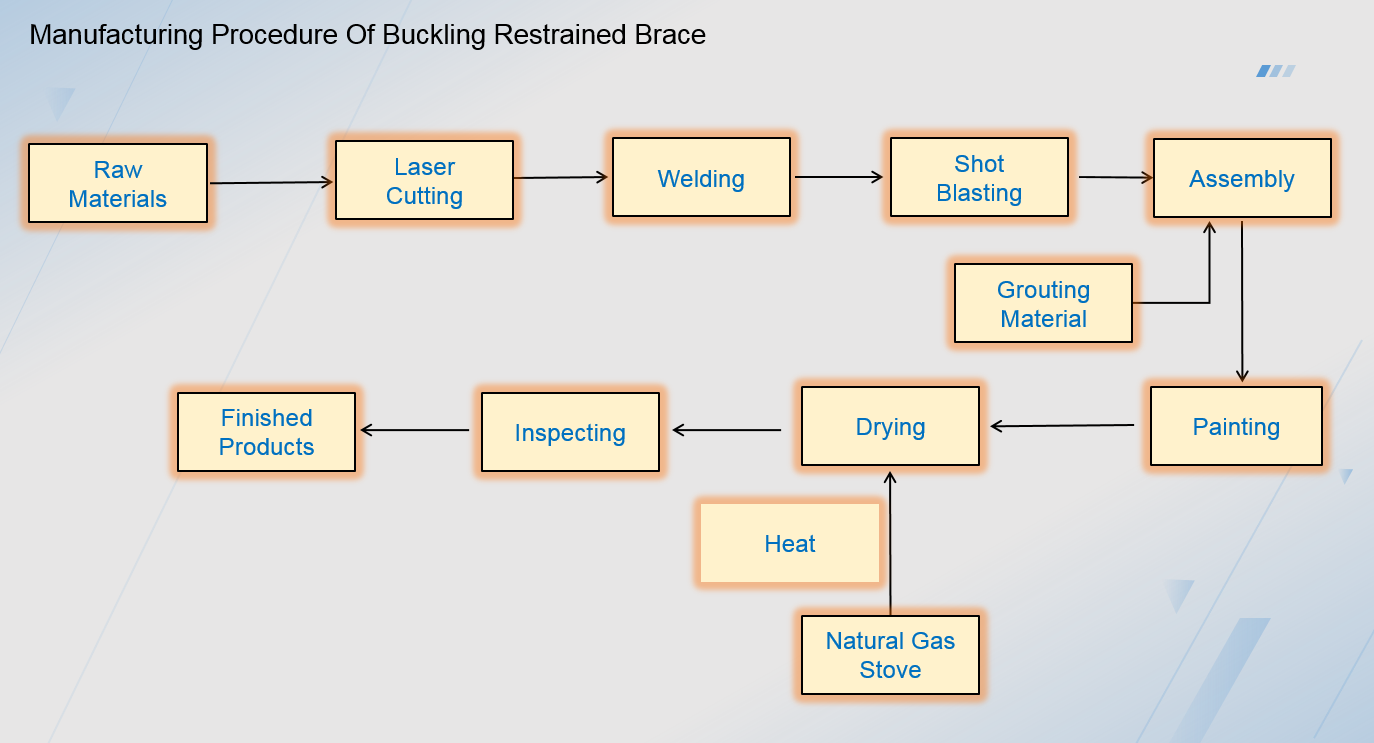 Manufacturing Procedure Of Buckling Restrained Brace

Raw Materials

Laser Cutting

Welding

Shot Blasting

Assembly

Grouting Material

Painting

Drying

Inspecting

Finished Products

Heat

Natural Gas Stove